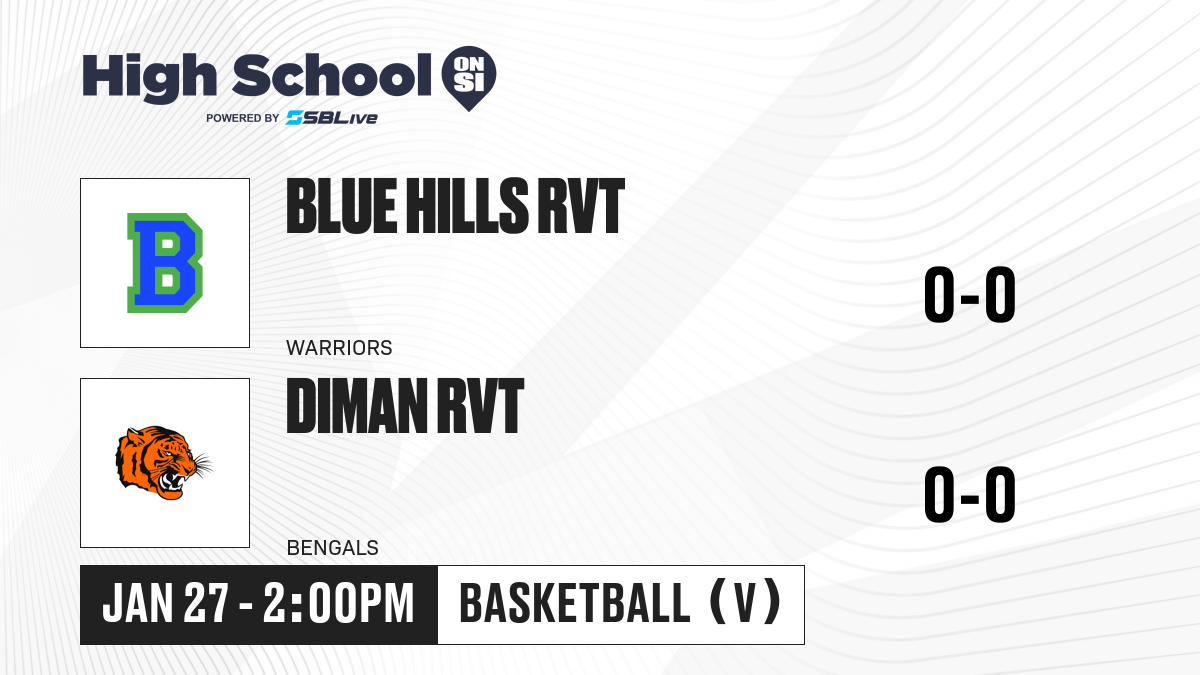 High School ON SI
POWERED BY SBLive

B

BLUE HILLS RVT

WARRIORS

0-0

DIMAN RVT

BENGALS

0-0

JAN 27 - 2:00PM

BASKETBALL (V)